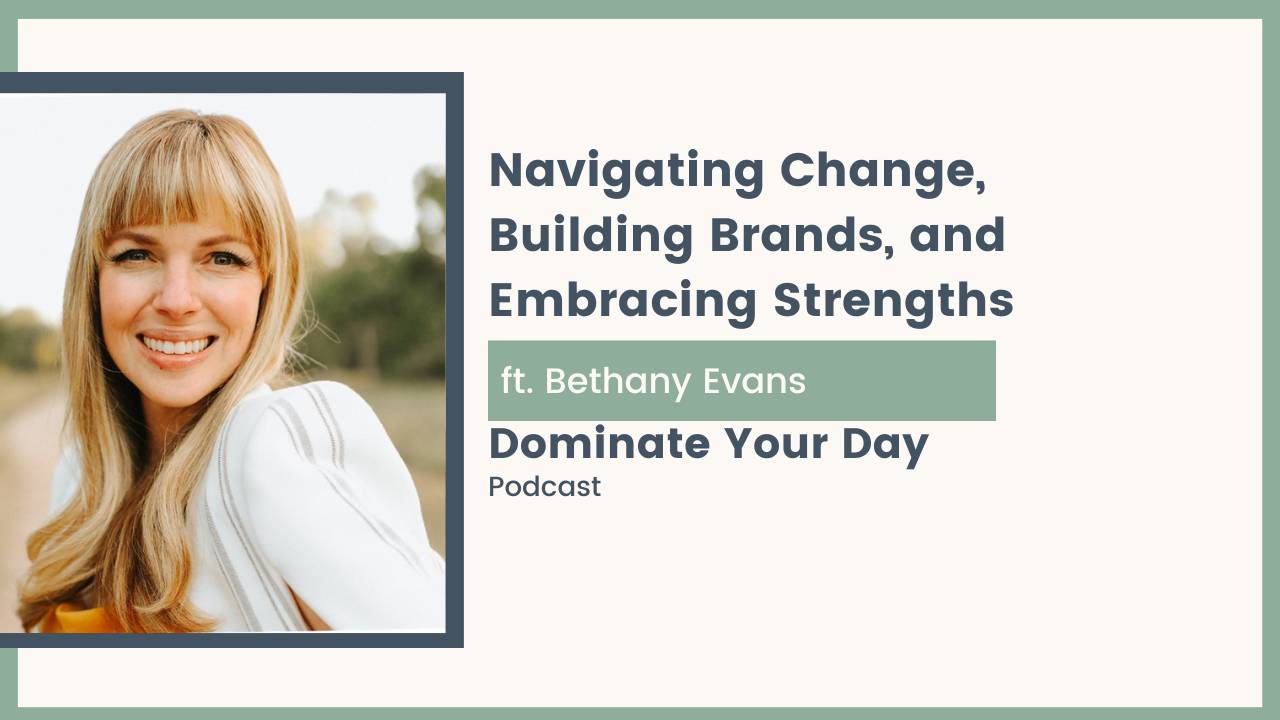 Navigating Change, Building Brands, and Embracing Strengths

ft. Bethany Evans

Dominate Your Day

Podcast